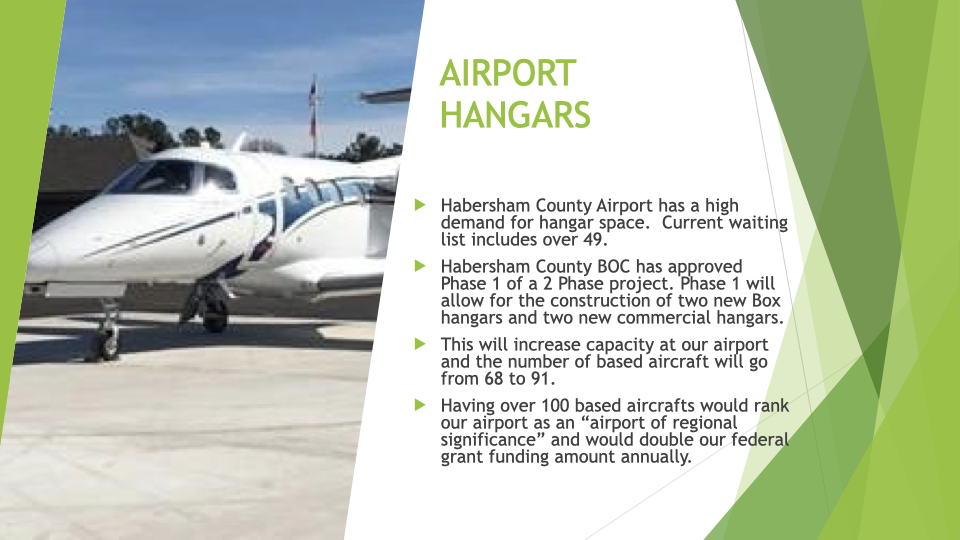 AIRPORT HANGARS

Habersham County Airport has a high demand for hangar space.  Current waiting list includes over 49.

Habersham County BOC has approved Phase 1 of a 2 Phase project. Phase 1 will allow for the construction of two new Box hangars and two new commercial hangars.

This will increase capacity at our airport and the number of based aircraft will go from 68 to 91.

Having over 100 based aircrafts would rank our airport as an “airport of regional significance” and would double our federal grant funding amount annually.